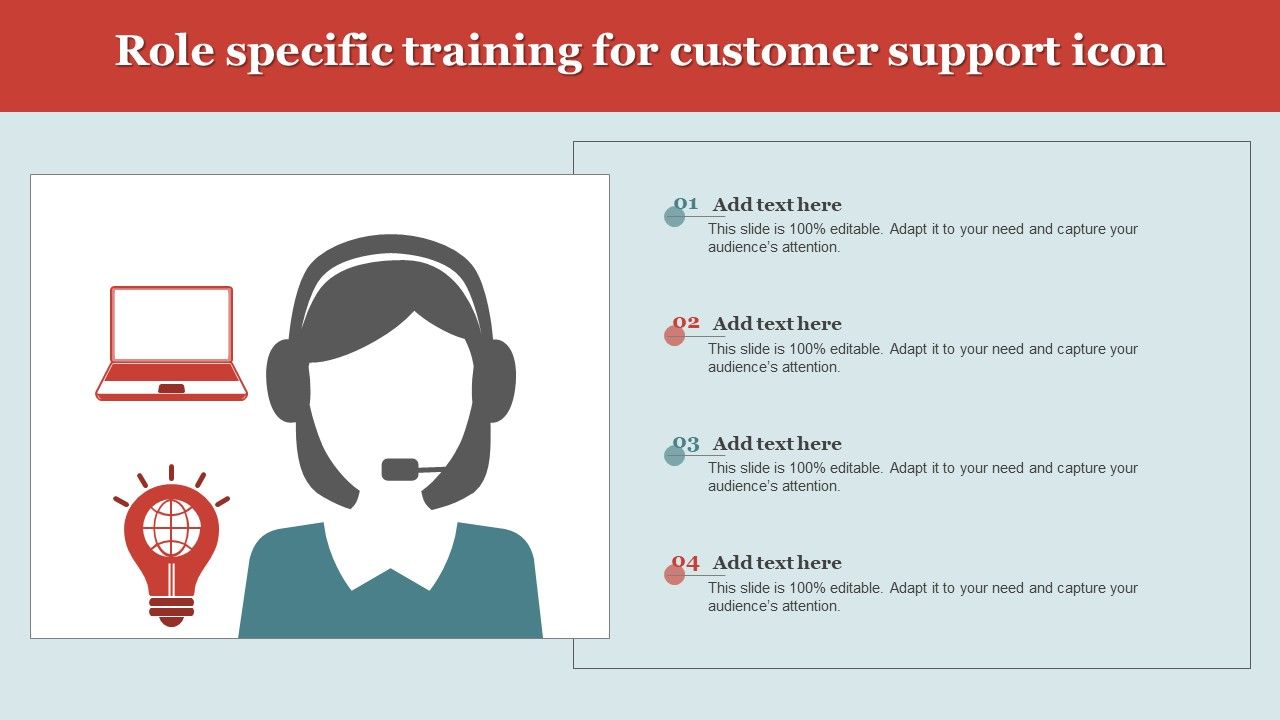 Role specific training for customer support icon

01 Add text here
This slide is 100% editable. Adapt it to your need and capture your audience's attention.

02 Add text here
This slide is 100% editable. Adapt it to your need and capture your audience's attention.

03 Add text here
This slide is 100% editable. Adapt it to your need and capture your audience's attention.

04 Add text here
This slide is 100% editable. Adapt it to your need and capture your audience's attention.